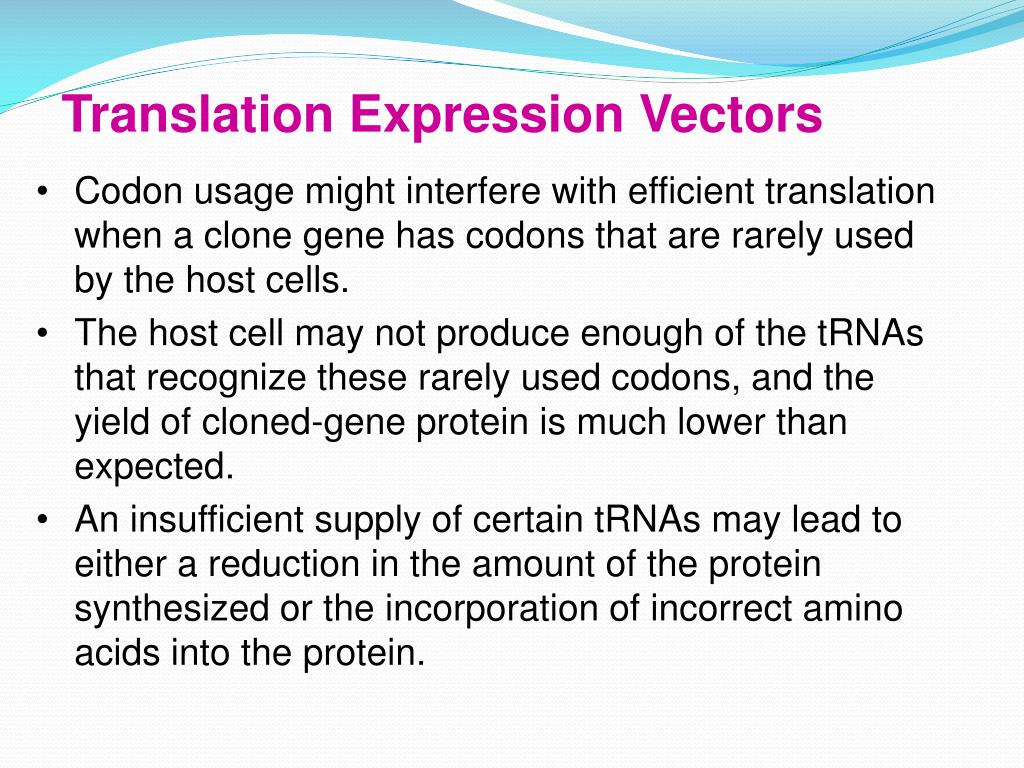 Translation Expression Vectors

• Codon usage might interfere with efficient translation when a clone gene has codons that are rarely used by the host cells.

• The host cell may not produce enough of the tRNAs that recognize these rarely used codons, and the yield of cloned-gene protein is much lower than expected.

• An insufficient supply of certain tRNAs may lead to either a reduction in the amount of the protein synthesized or the incorporation of incorrect amino acids into the protein.